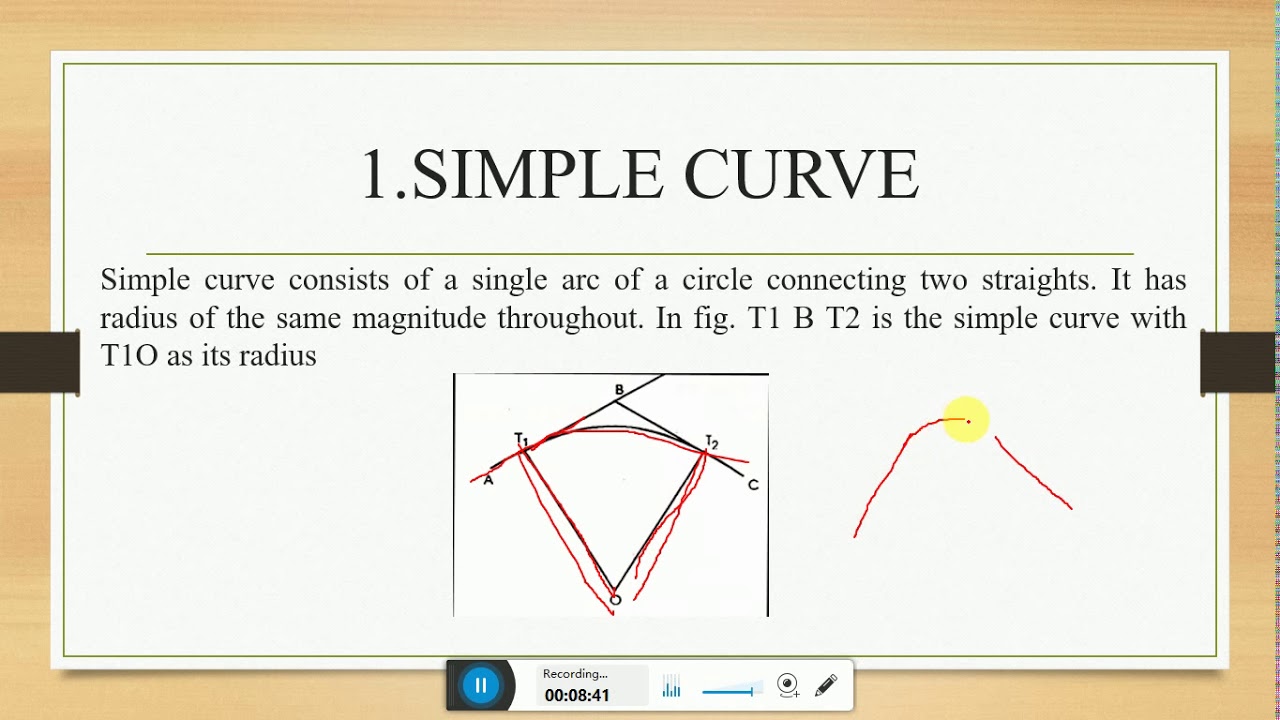 1.SIMPLE CURVE

Simple curve consists of a single arc of a circle connecting two straights. It has radius of the same magnitude throughout. In fig. T1 B T2 is the simple curve with T1O as its radius

B
$T_1$
$T_2$
A
C
O

Recording...
00:08:41